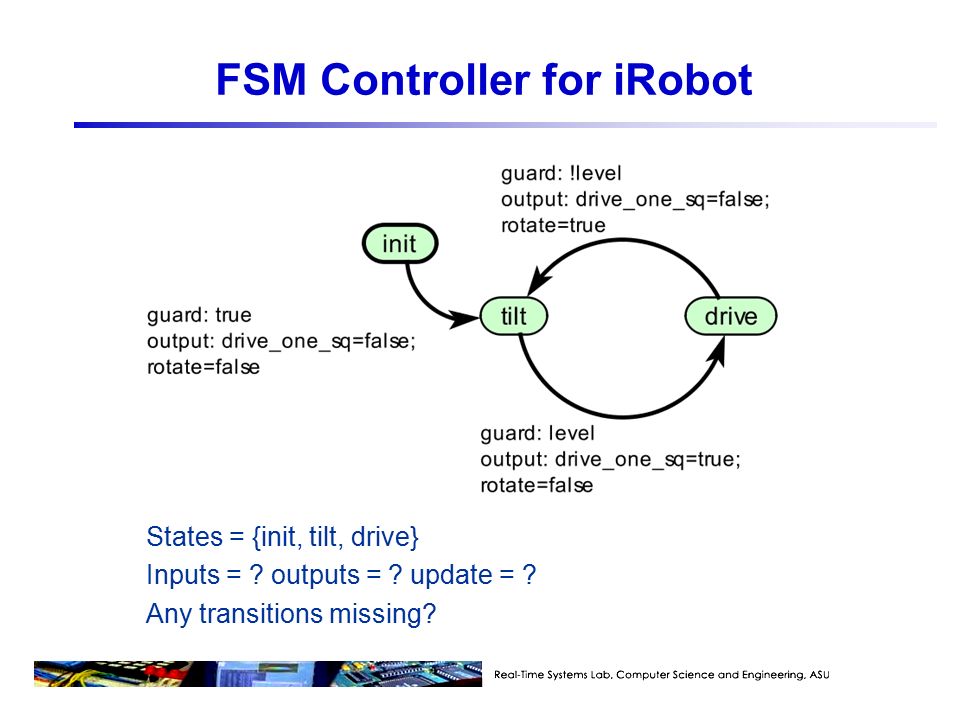 FSM Controller for iRobot

guard: !level
output: drive_one_sq=false;
rotate=true

init

guard: true
output: drive_one_sq=false;
rotate=false

tilt

drive

guard: level
output: drive_one_sq=true;
rotate=false

States = {init, tilt, drive}
Inputs = ? outputs = ? update = ?
Any transitions missing?

Real-Time Systems Lab, Computer Science and Engineering, ASU